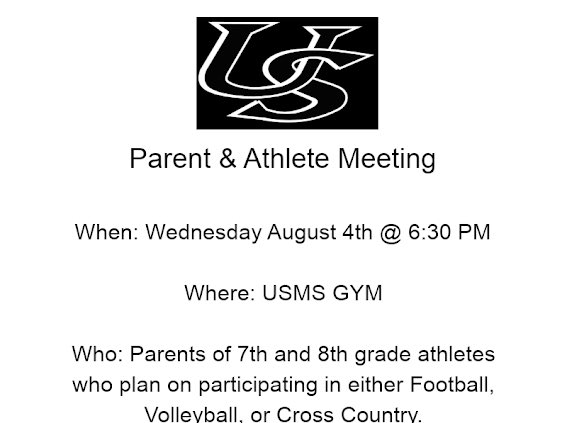 US

Parent & Athlete Meeting

When: Wednesday August 4th @ 6:30 PM

Where: USMS GYM

Who: Parents of 7th and 8th grade athletes who plan on participating in either Football, Volleyball, or Cross Country.